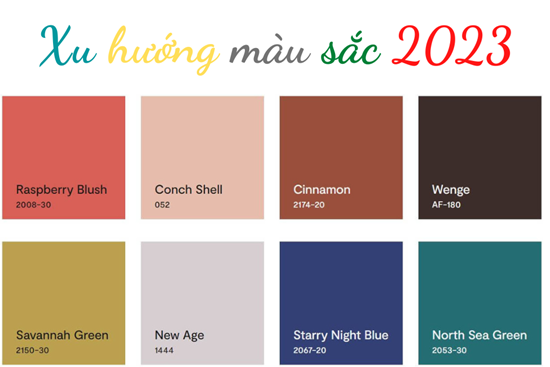 Xu hướng màu sắc 2023

Raspberry Blush
2008-30

Conch Shell
052

Cinnamon
2174-20

Wenge
AF-180

Savannah Green
2150-30

New Age
1444

Starry Night Blue
2067-20

North Sea Green
2053-30